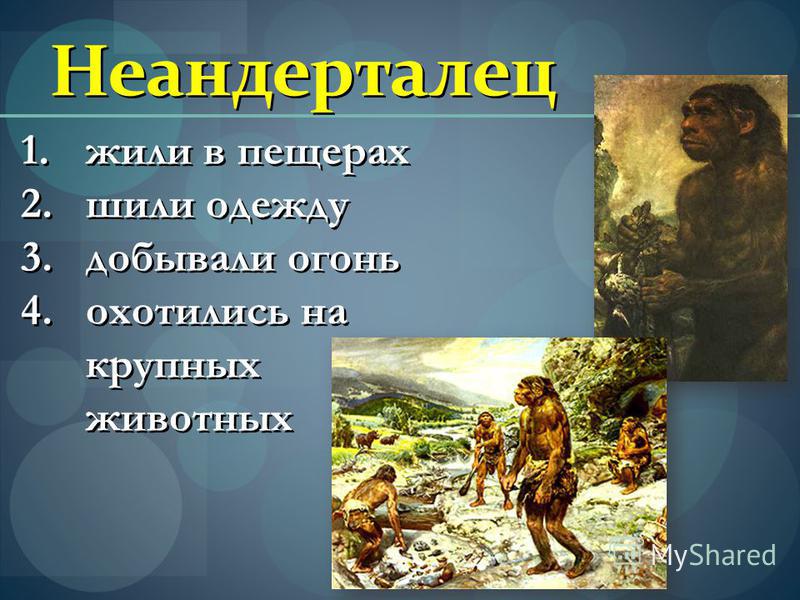 Неандерталец

1. жили в пещерах
2. шили одежду
3. добывали огонь
4. охотились на крупных животных

MyShared